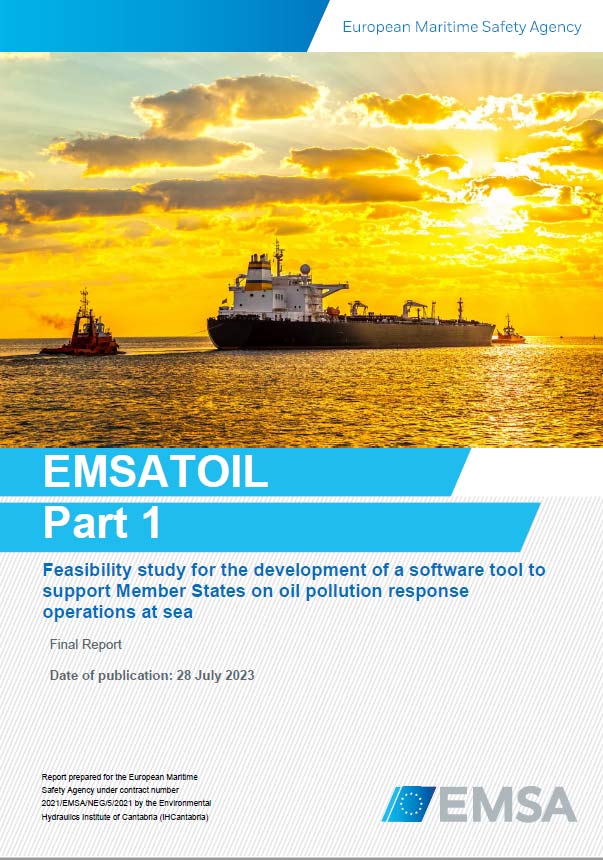 European Maritime Safety Agency

EMSATOIL

Part 1

Feasibility study for the development of a software tool to support Member States on oil pollution response operations at sea

Final Report

Date of publication: 28 July 2023

Report prepared for the European Maritime Safety Agency under contract number 2021/EMSA/NEG/5/2021 by the Environmental Hydraulics Institute of Cantabria (IHCantabria)

EMSA